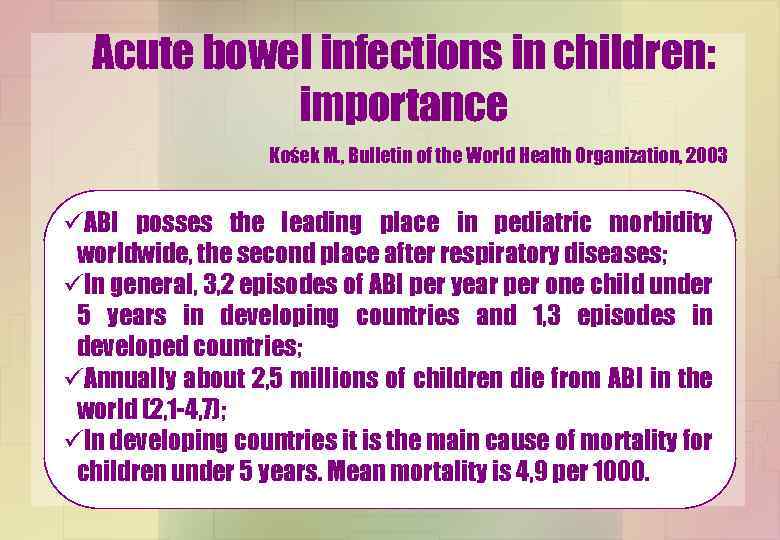 Acute bowel infections in children: importance

Kośek M., Bulletin of the World Health Organization, 2003

✓ABI posses the leading place in pediatric morbidity worldwide, the second place after respiratory diseases;
✓In general, 3,2 episodes of ABI per year per one child under 5 years in developing countries and 1,3 episodes in developed countries;
✓Annually about 2,5 millions of children die from ABI in the world (2,1-4,7);
✓In developing countries it is the main cause of mortality for children under 5 years. Mean mortality is 4,9 per 1000.